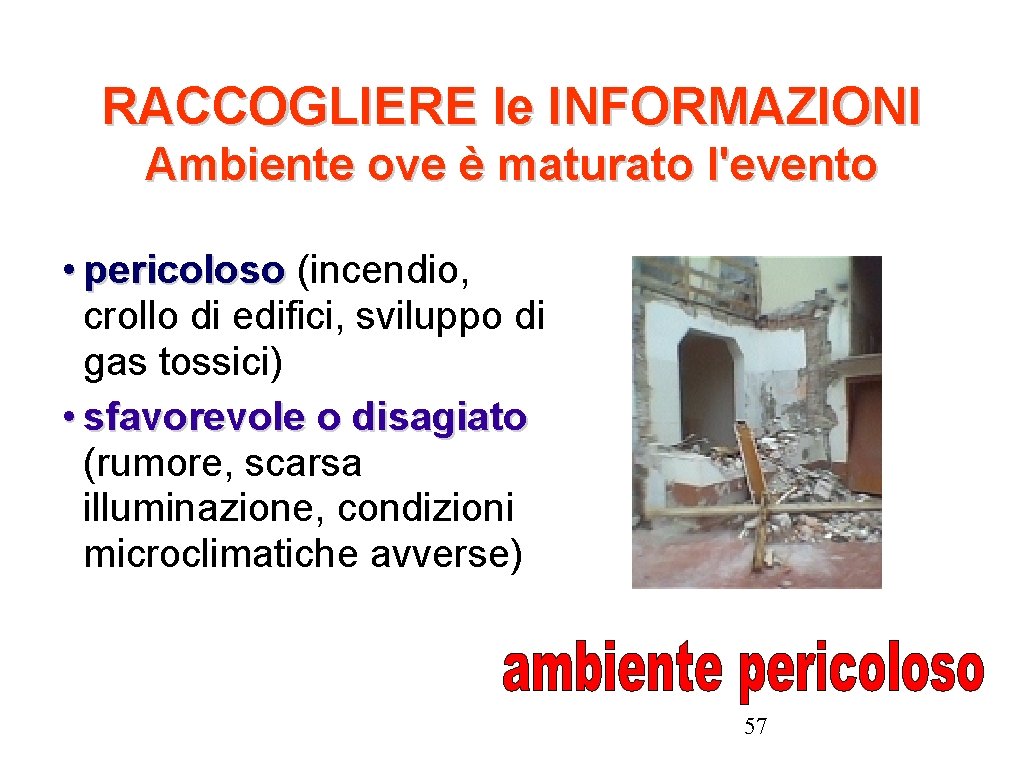 RACCOGLIERE le INFORMAZIONI
Ambiente ove è maturato l'evento

• pericoloso (incendio, crollo di edifici, sviluppo di gas tossici)
• sfavorevole o disagiato (rumore, scarsa illuminazione, condizioni microclimatiche avverse)

ambiente pericoloso

57